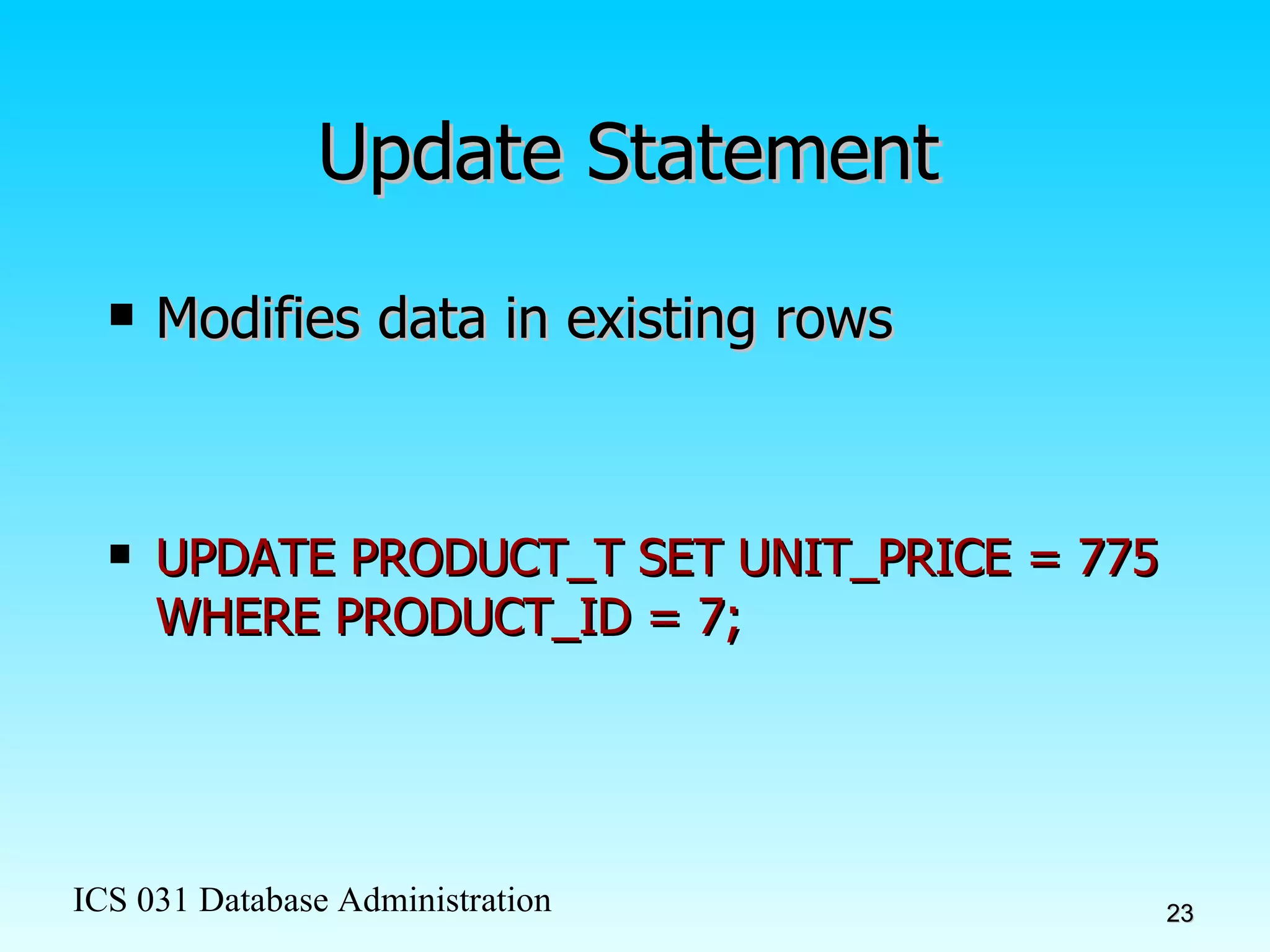 Update Statement

▪ Modifies data in existing rows

▪ UPDATE PRODUCT_T SET UNIT_PRICE = 775 WHERE PRODUCT_ID = 7;

ICS 031 Database Administration

23